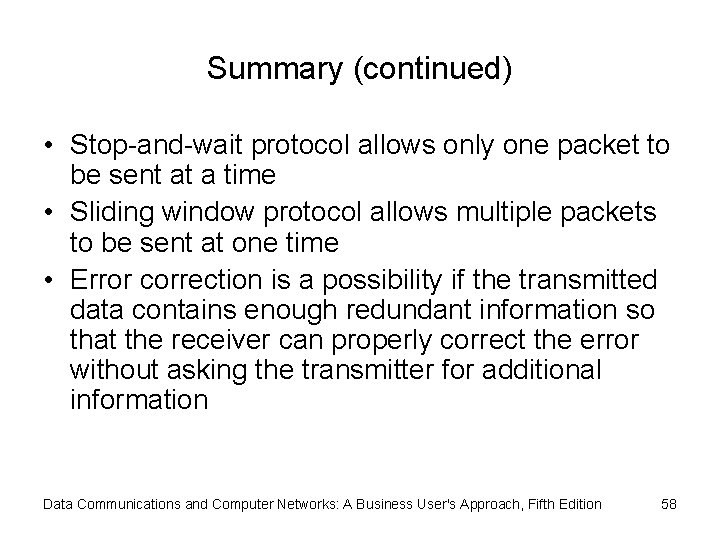 Summary (continued)

• Stop-and-wait protocol allows only one packet to be sent at a time
• Sliding window protocol allows multiple packets to be sent at one time
• Error correction is a possibility if the transmitted data contains enough redundant information so that the receiver can properly correct the error without asking the transmitter for additional information

Data Communications and Computer Networks: A Business User's Approach, Fifth Edition 58